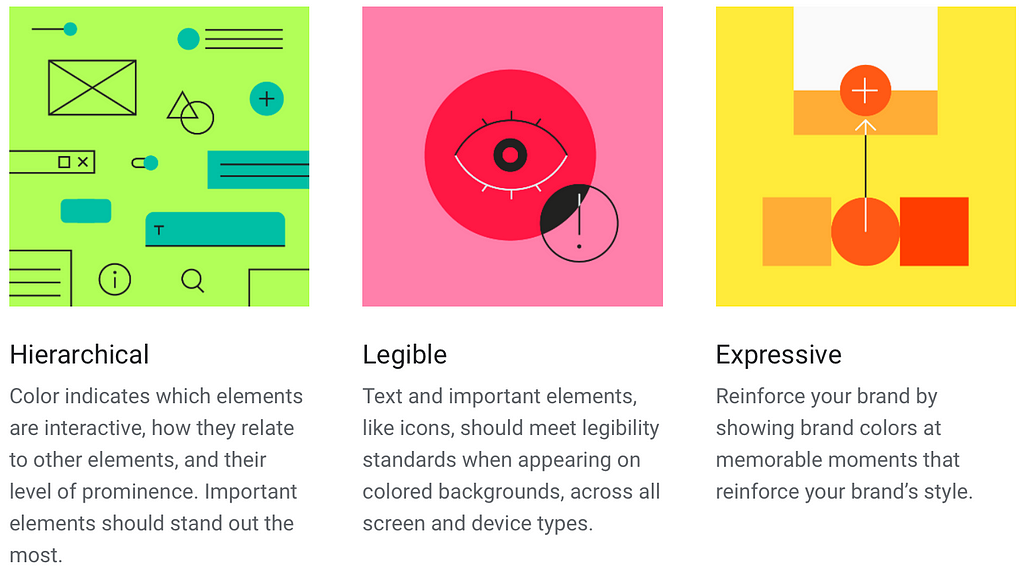 Hierarchical

Color indicates which elements are interactive, how they relate to other elements, and their level of prominence. Important elements should stand out the most.

Legible

Text and important elements, like icons, should meet legibility standards when appearing on colored backgrounds, across all screen and device types.

Expressive

Reinforce your brand by showing brand colors at memorable moments that reinforce your brand's style.